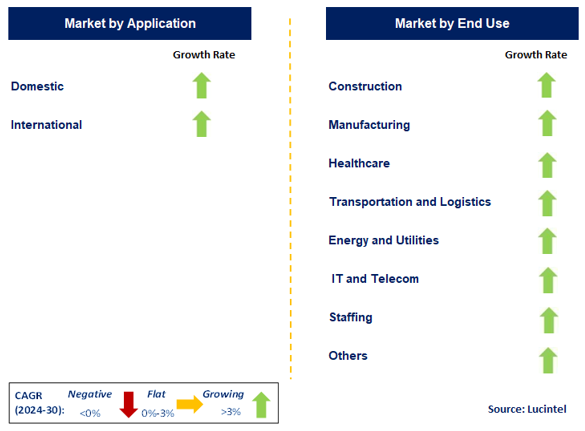 Market by Application

Growth Rate

Domestic

International

Market by End Use

Growth Rate

Construction

Manufacturing

Healthcare

Transportation and Logistics

Energy and Utilities

IT and Telecom

Staffing

Others

CAGR (2024-30): Negative <0% Flat 0%-3% Growing >3%

Source: Lucintel